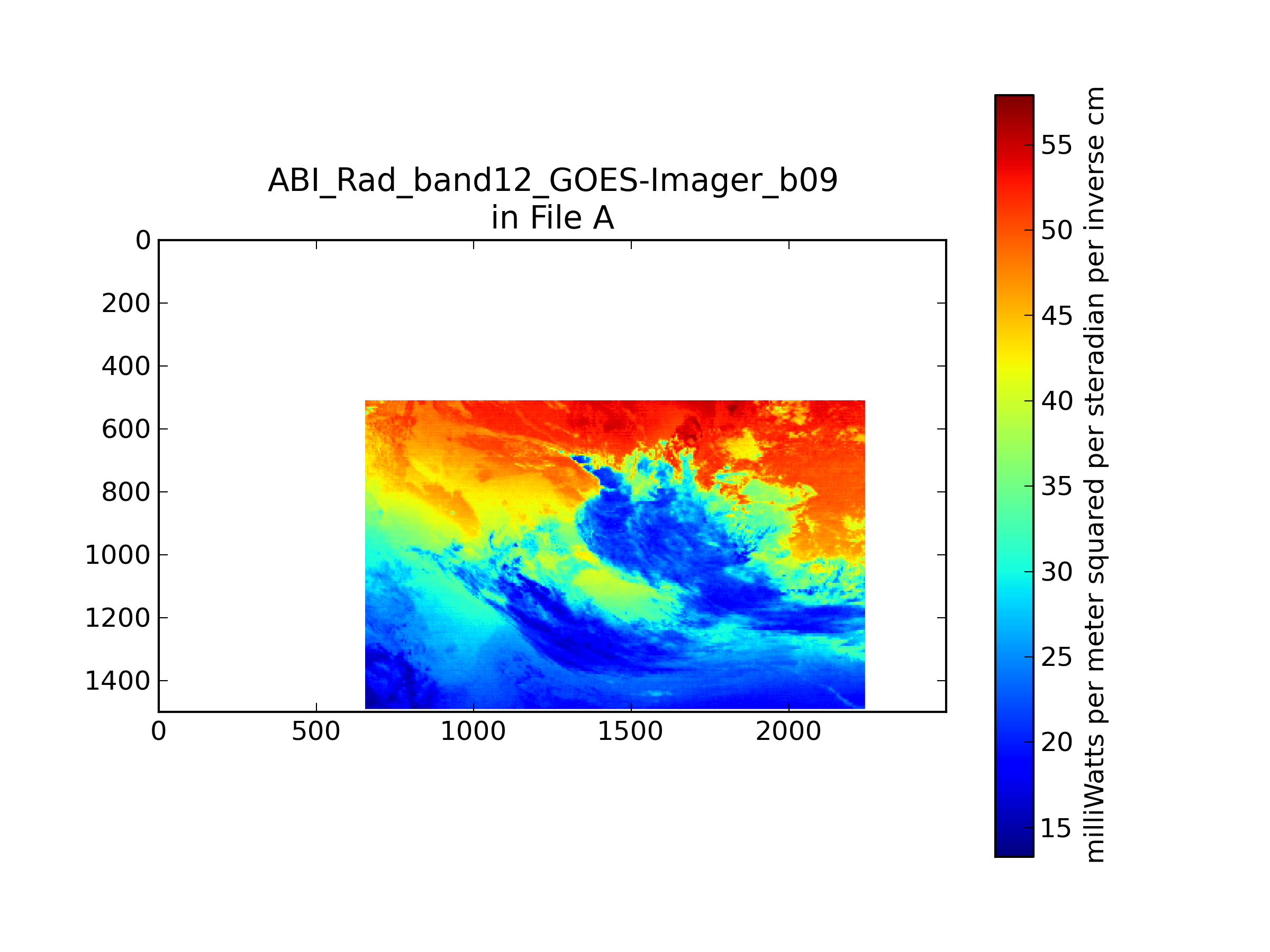 ABI_Rad_band12_GOES-Imager_b09
in File A

0
200
400
600
800
1000
1200
1400

0
500
1000
1500
2000

55
50
45
40
35
30
25
20
15

milliWatts per meter squared per steradian per inverse cm